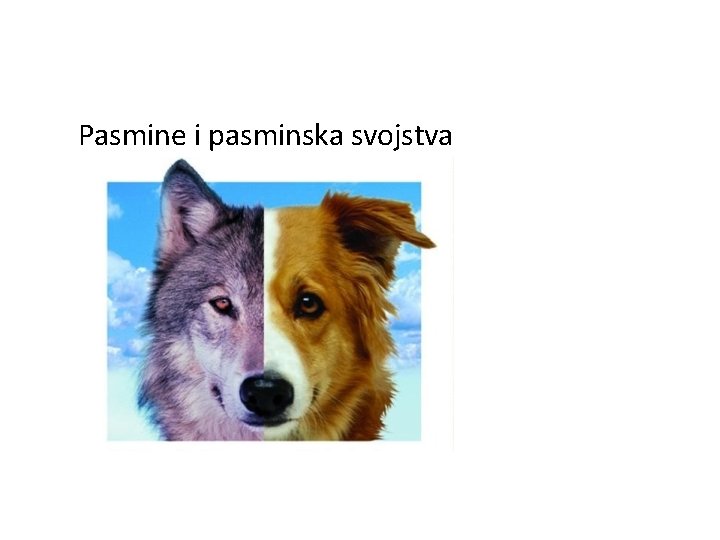 Pasmine i pasminska svojstva